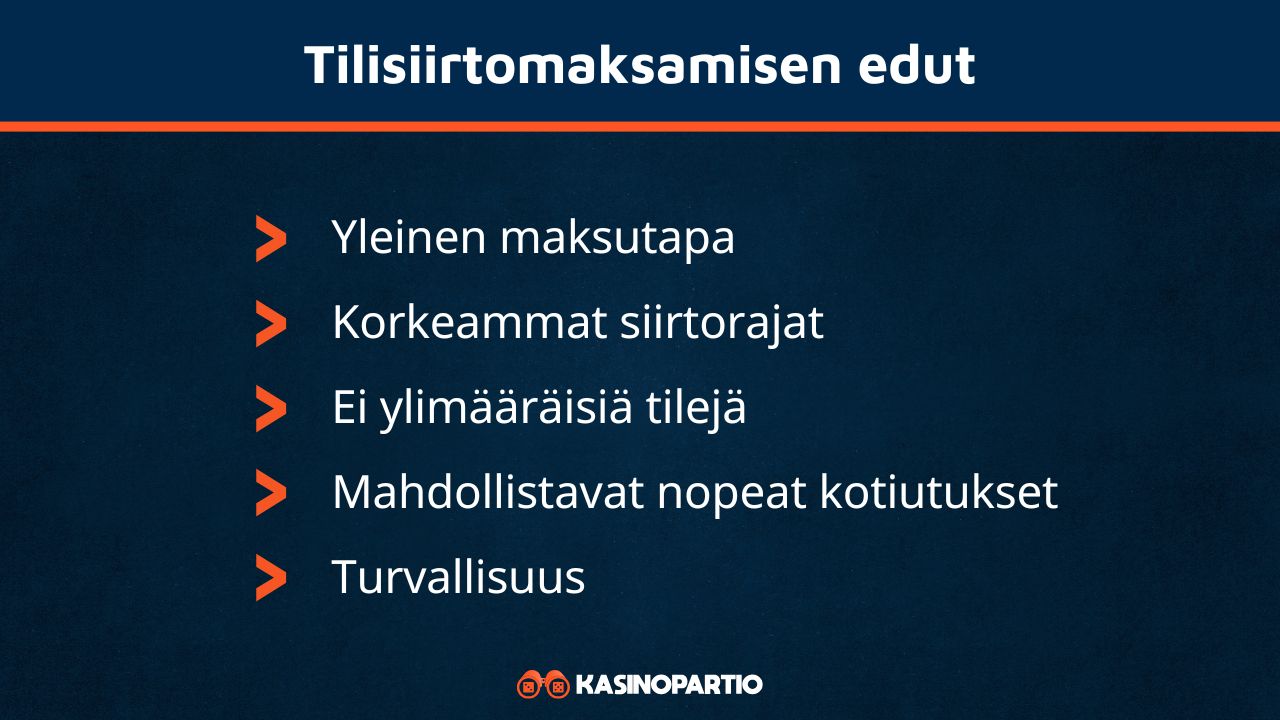 Tilisiirtomaksamisen edut

Yleinen maksutapa

Korkeammat siirtorajat

Ei ylimääräisiä tilejä

Mahdollistavat nopeat kotiutukset

Turvallisuus

KASINOPARTIO